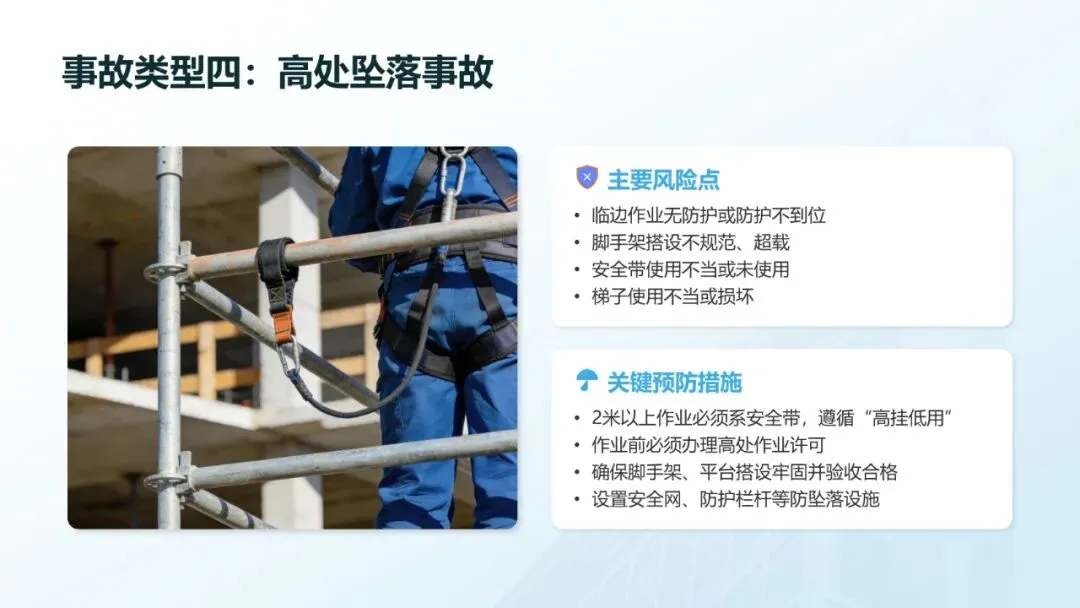 事故类型四：高处坠落事故

主要风险点
• 临边作业无防护或防护不到位
• 脚手架搭设不规范、超载
• 安全带使用不当或未使用
• 梯子使用不当或损坏

关键预防措施
• 2米以上作业必须系安全带，遵循“高挂低用”
• 作业前必须办理高处作业许可
• 确保脚手架、平台搭设牢固并验收合格
• 设置安全网、防护栏杆等防坠落设施